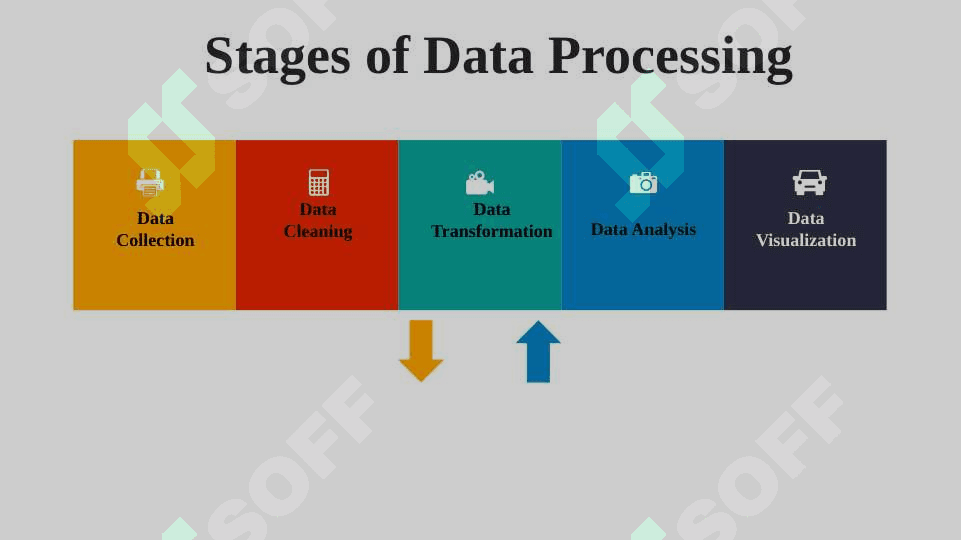 Stages of Data Processing

Data Collection

Data Cleaning

Data Transformation

Data Analysis

Data Visualization

SOFF

SOFF

SOFF

SOFF